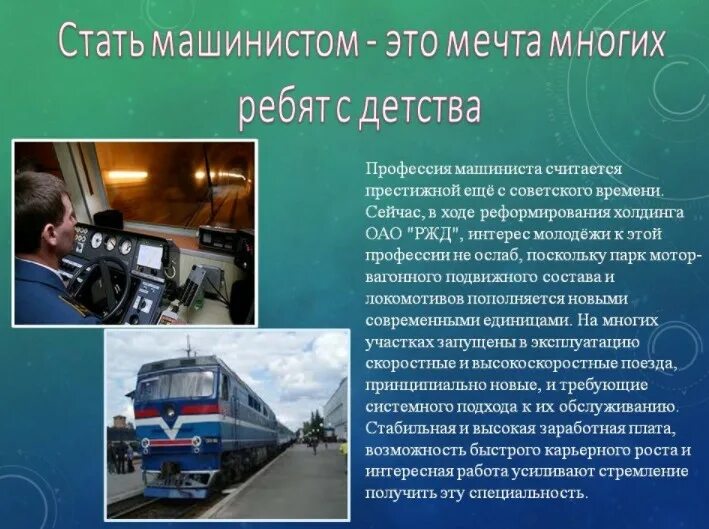 Стать машинистом - это мечта многих ребят с детства

Профессия машиниста считается престижной ещё с советского времени. Сейчас, в ходе реформирования холдинга ОАО "РЖД", интерес молодёжи к этой профессии не ослаб, поскольку парк мотор-вагонного подвижного состава и локомотивов пополняется новыми современными единицами. На многих участках запущены в эксплуатацию скоростные и высокоскоростные поезда, принципиально новые, и требующие системного подхода к их обслуживанию. Стабильная и высокая заработная плата, возможность быстрого карьерного роста и интересная работа усиливают стремление получить эту специальность.